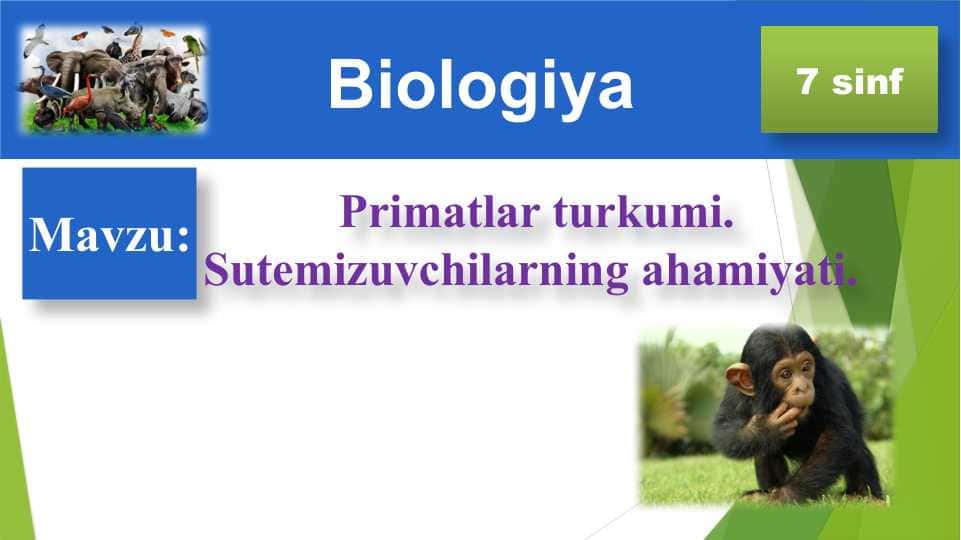 Biologiya

7 sinf

Mavzu:

Primatlar turkumi.
Sutemizuvchilarning ahamiyati.